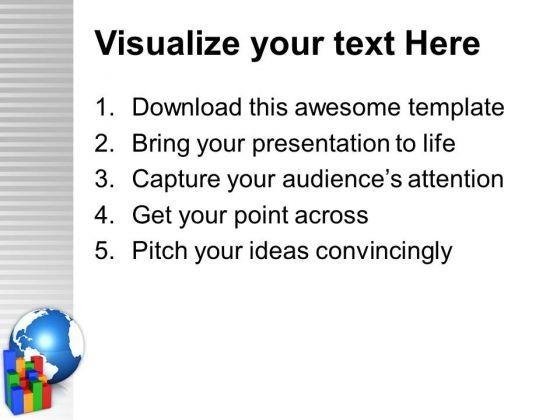 Visualize your text Here

1. Download this awesome template
2. Bring your presentation to life
3. Capture your audience's attention
4. Get your point across
5. Pitch your ideas convincingly